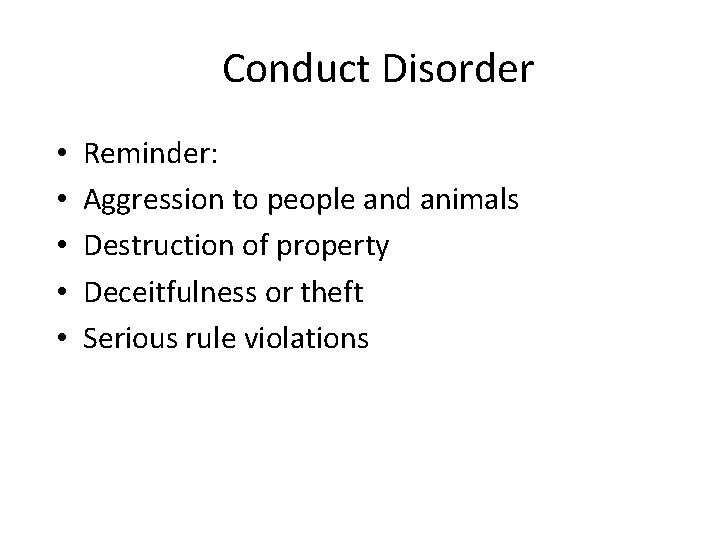 Conduct Disorder

• Reminder:
• Aggression to people and animals
• Destruction of property
• Deceitfulness or theft
• Serious rule violations